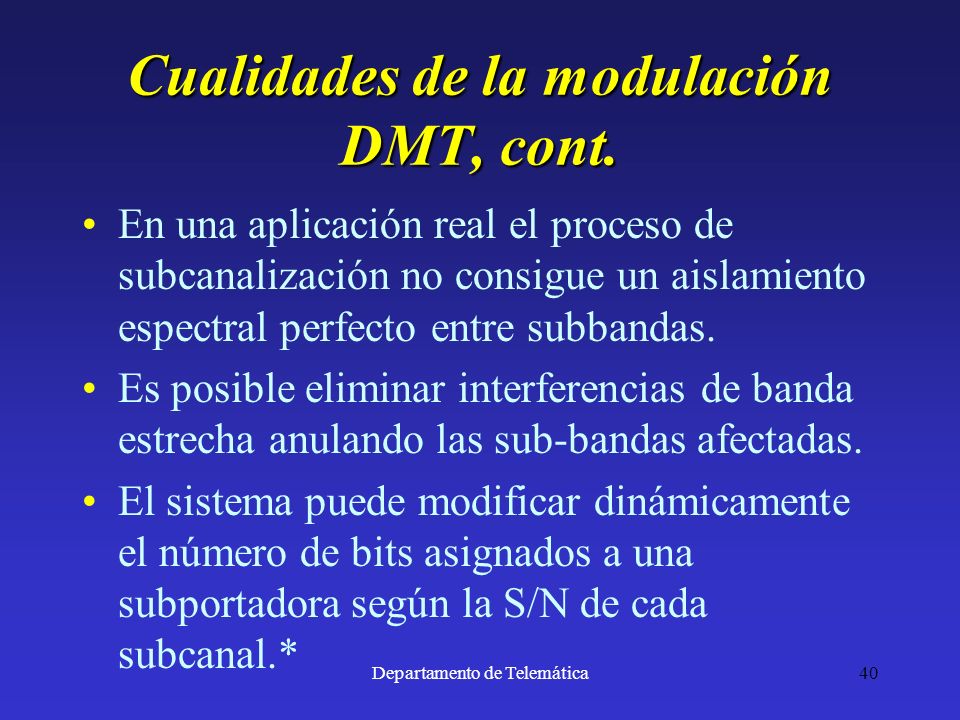 Cualidades de la modulación DMT, cont.

• En una aplicación real el proceso de subcanalización no consigue un aislamiento espectral perfecto entre subbandas.

• Es posible eliminar interferencias de banda estrecha anulando las sub-bandas afectadas.

• El sistema puede modificar dinámicamente el número de bits asignados a una subportadora según la S/N de cada subcanal.*

Departamento de Telemática

40